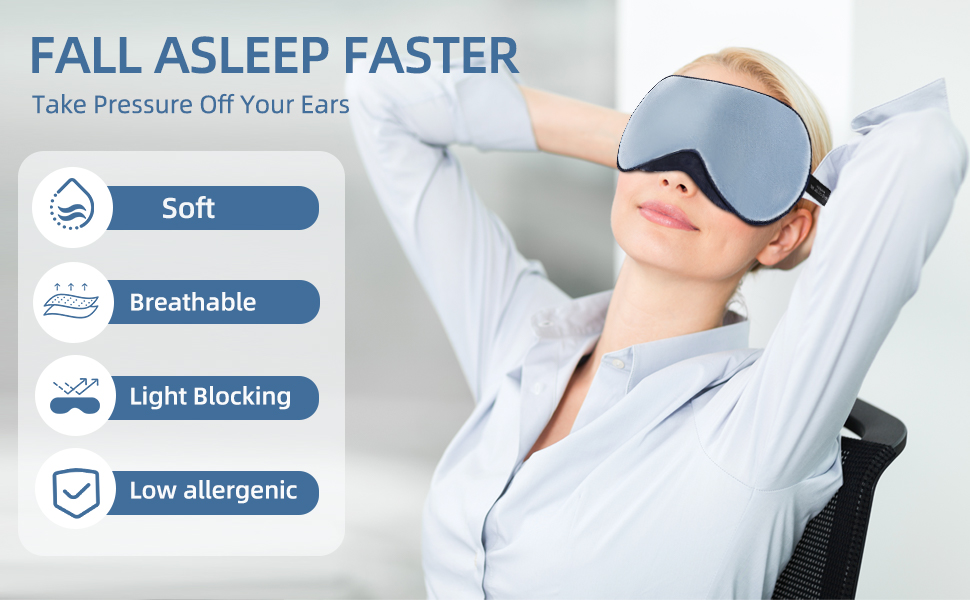 FALL ASLEEP FASTER
Take Pressure Off Your Ears

Soft

Breathable

Light Blocking

Low allergenic